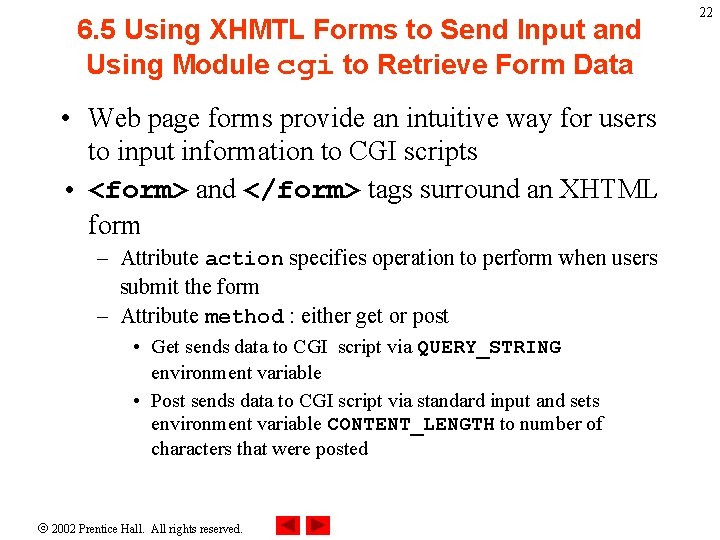 22

6.5 Using XHMTL Forms to Send Input and Using Module cgi to Retrieve Form Data

• Web page forms provide an intuitive way for users to input information to CGI scripts
• <form> and </form> tags surround an XHTML form
– Attribute action specifies operation to perform when users submit the form
– Attribute method : either get or post
• Get sends data to CGI script via QUERY_STRING environment variable
• Post sends data to CGI script via standard input and sets environment variable CONTENT_LENGTH to number of characters that were posted

© 2002 Prentice Hall. All rights reserved.